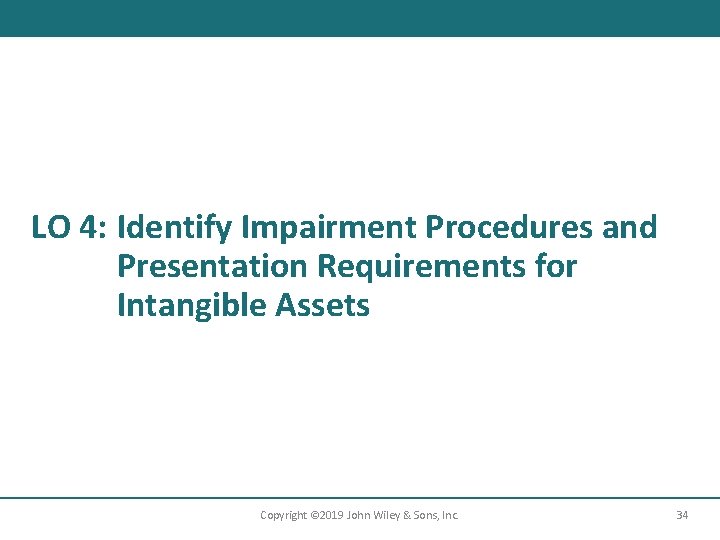 LO 4: Identify Impairment Procedures and Presentation Requirements for Intangible Assets

Copyright ©2019 John Wiley & Sons, Inc.

34